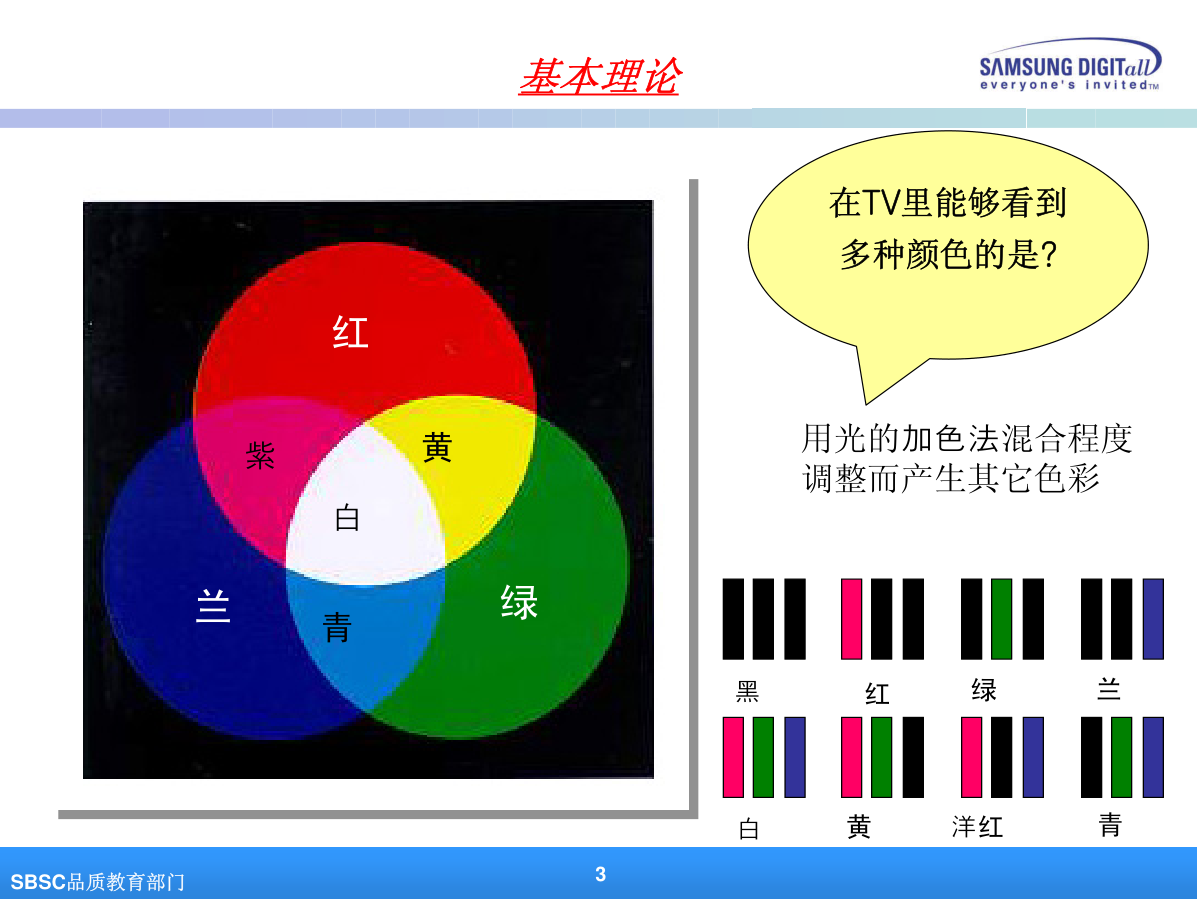 基本理论

SAMSUNG DIGITall
everyone's invited™

红
紫
黄
白
兰
青
绿

在TV里能够看到多种颜色的是?

用光的加色法混合程度调整而产生其它色彩

黑
红
绿
兰
白
黄
洋红
青

SBSC品质教育部门
3